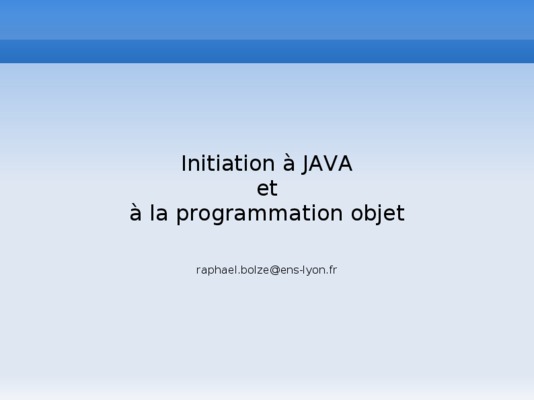 Initiation à JAVA
et
à la programmation objet

raphael.bolze@ens-lyon.fr